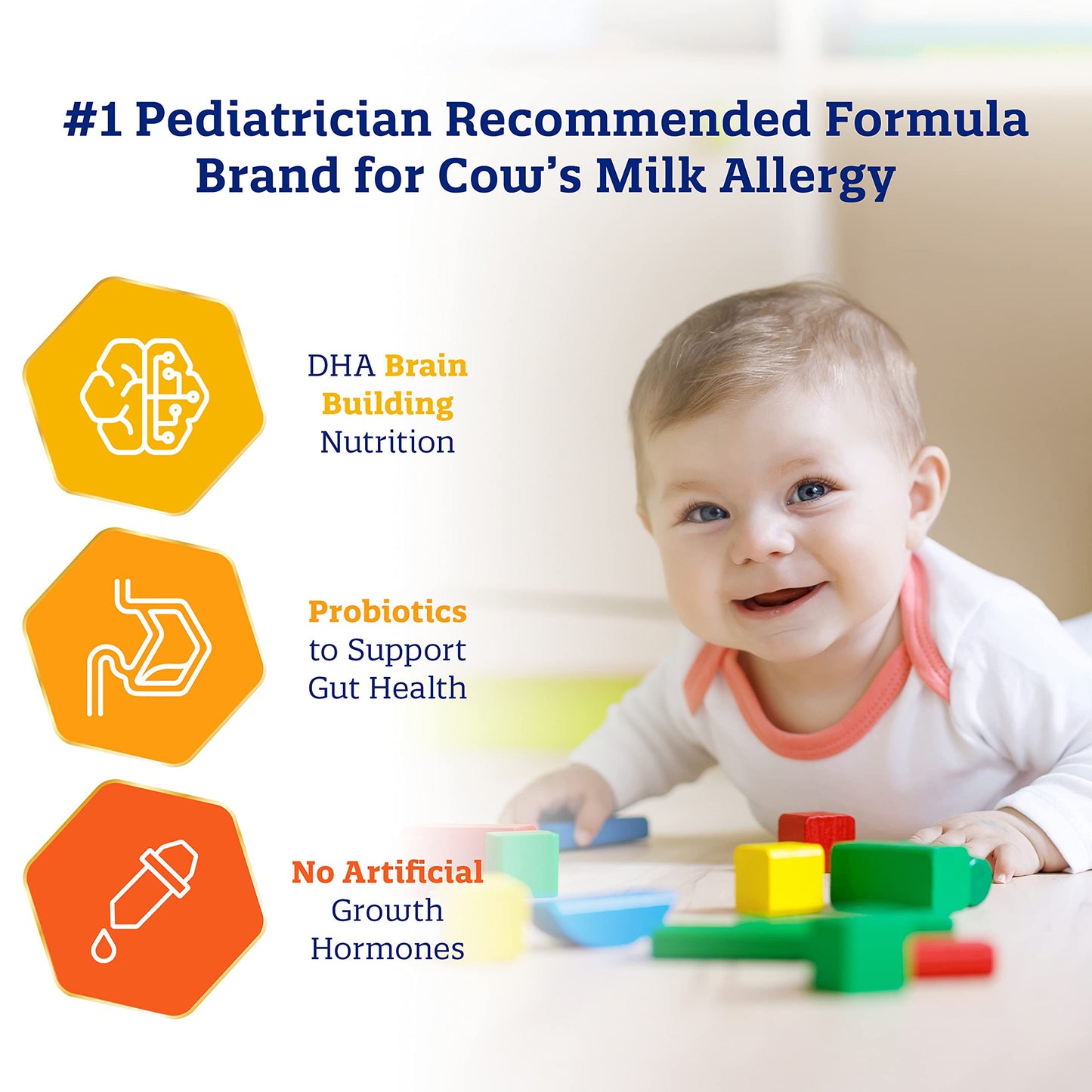 #1 Pediatrician Recommended Formula Brand for Cow's Milk Allergy

DHA Brain Building Nutrition

Probiotics to Support Gut Health

No Artificial Growth Hormones